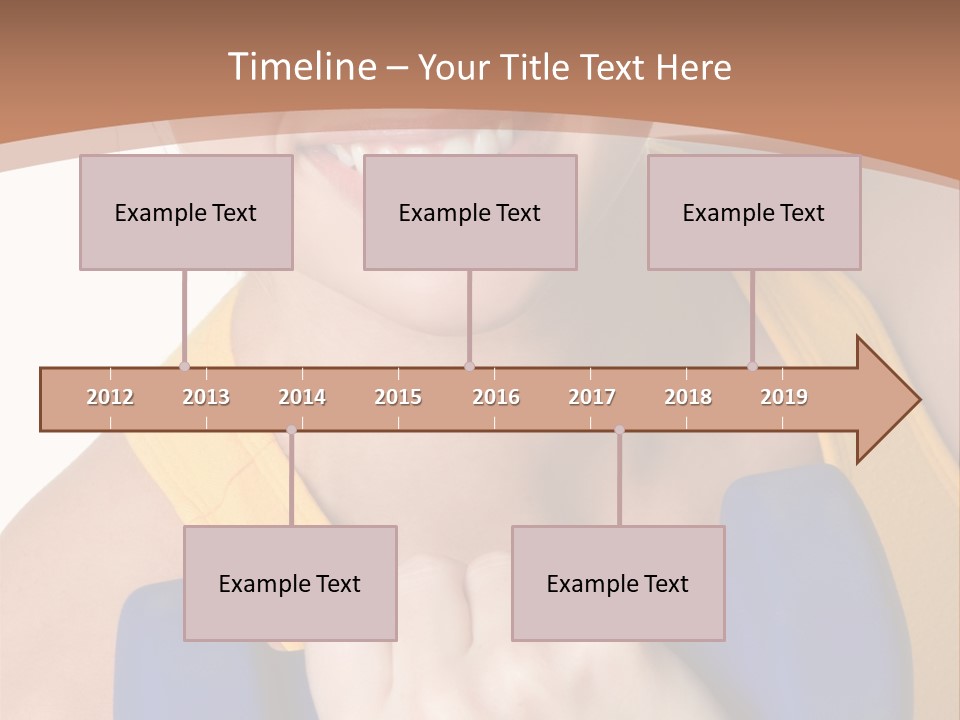 Timeline – Your Title Text Here

Example Text

Example Text

Example Text

2012 2013 2014 2015 2016 2017 2018 2019

Example Text

Example Text